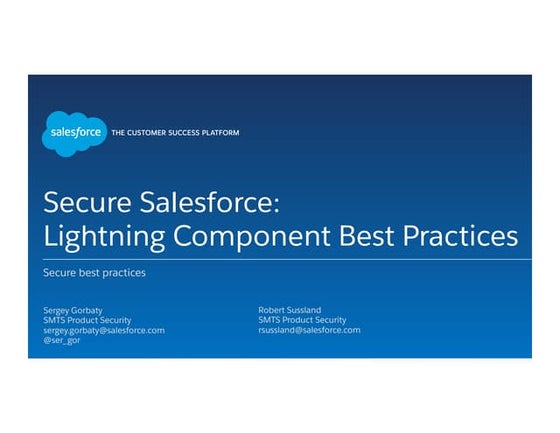 salesforce THE CUSTOMER SUCCESS PLATFORM

Secure Salesforce:
Lightning Component Best Practices

Secure best practices

Sergey Gorbaty
SMTS Product Security
sergey.gorbaty@salesforce.com
@ser_gor

Robert Sussland
SMTS Product Security
rsussland@salesforce.com